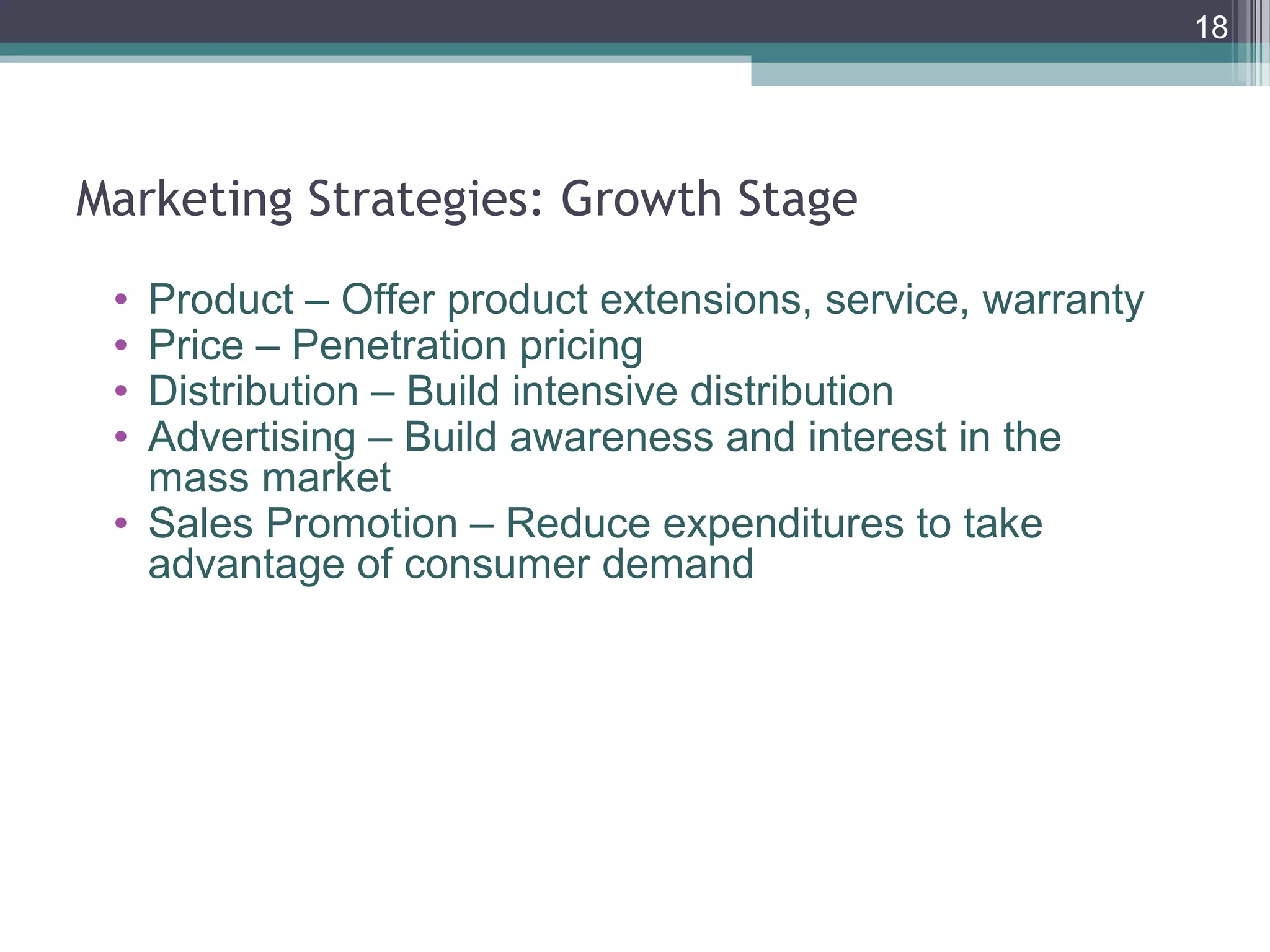 18

Marketing Strategies: Growth Stage

• Product – Offer product extensions, service, warranty
• Price – Penetration pricing
• Distribution – Build intensive distribution
• Advertising – Build awareness and interest in the mass market
• Sales Promotion – Reduce expenditures to take advantage of consumer demand